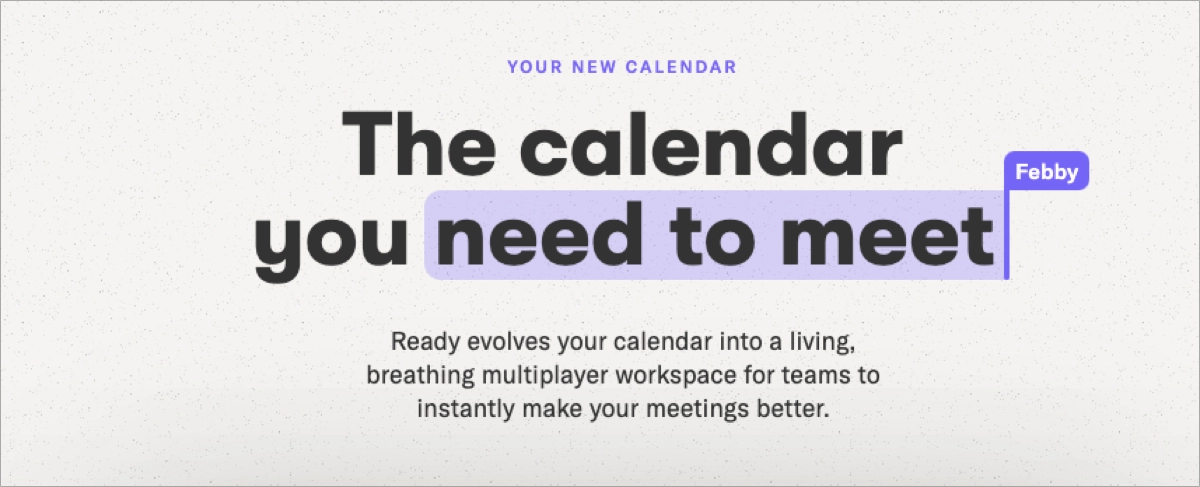 YOUR NEW CALENDAR

The calendar you need to meet

Febby

Ready evolves your calendar into a living, breathing multiplayer workspace for teams to instantly make your meetings better.